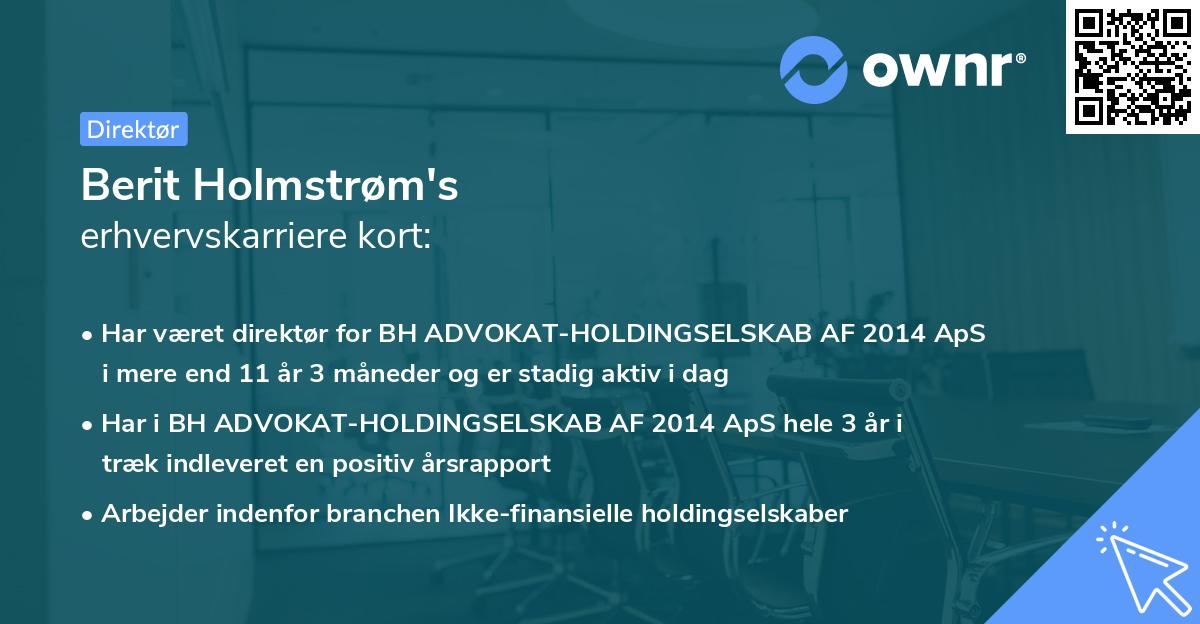 ownr®

Direktør

Berit Holmstrøm's
erhvervskarriere kort:

• Har været direktør for BH ADVOKAT-HOLDINGSELSKAB AF 2014 ApS i mere end 11 år 3 måneder og er stadig aktiv i dag

• Har i BH ADVOKAT-HOLDINGSELSKAB AF 2014 ApS hele 3 år i træk indleveret en positiv årsrapport

• Arbejder indenfor branchen Ikke-finansielle holdingselskaber